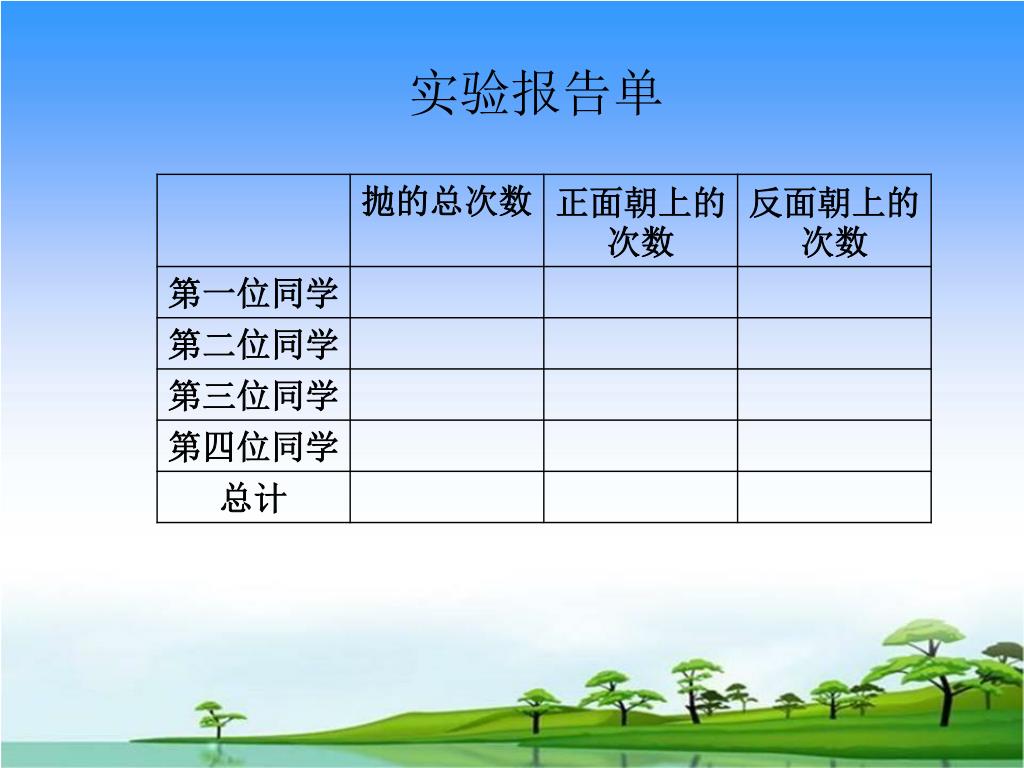 实验报告单

|  | 抛的总次数 | 正面朝上的次数 | 反面朝上的次数 |
|---|---|---|---|
| 第一位同学 |  |  |  |
| 第二位同学 |  |  |  |
| 第三位同学 |  |  |  |
| 第四位同学 |  |  |  |
| 总计 |  |  |  |